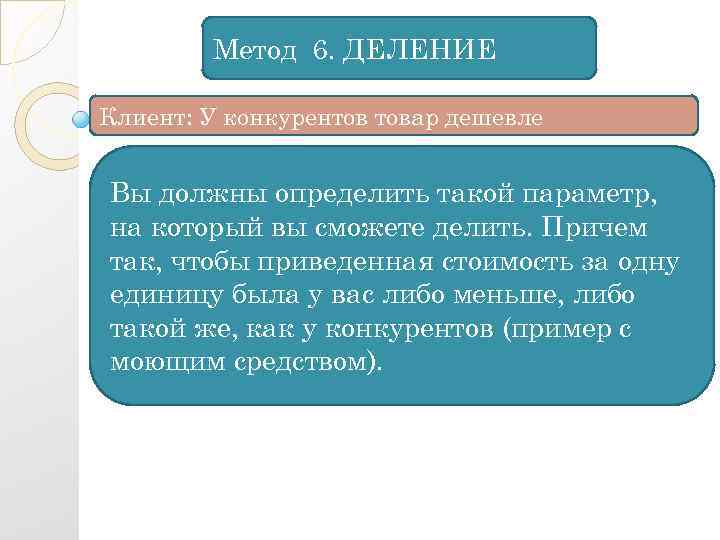 Метод 6. ДЕЛЕНИЕ

Клиент: У конкурентов товар дешевле

Вы должны определить такой параметр, на который вы сможете делить. Причем так, чтобы приведенная стоимость за одну единицу была у вас либо меньше, либо такой же, как у конкурентов (пример с моющим средством).